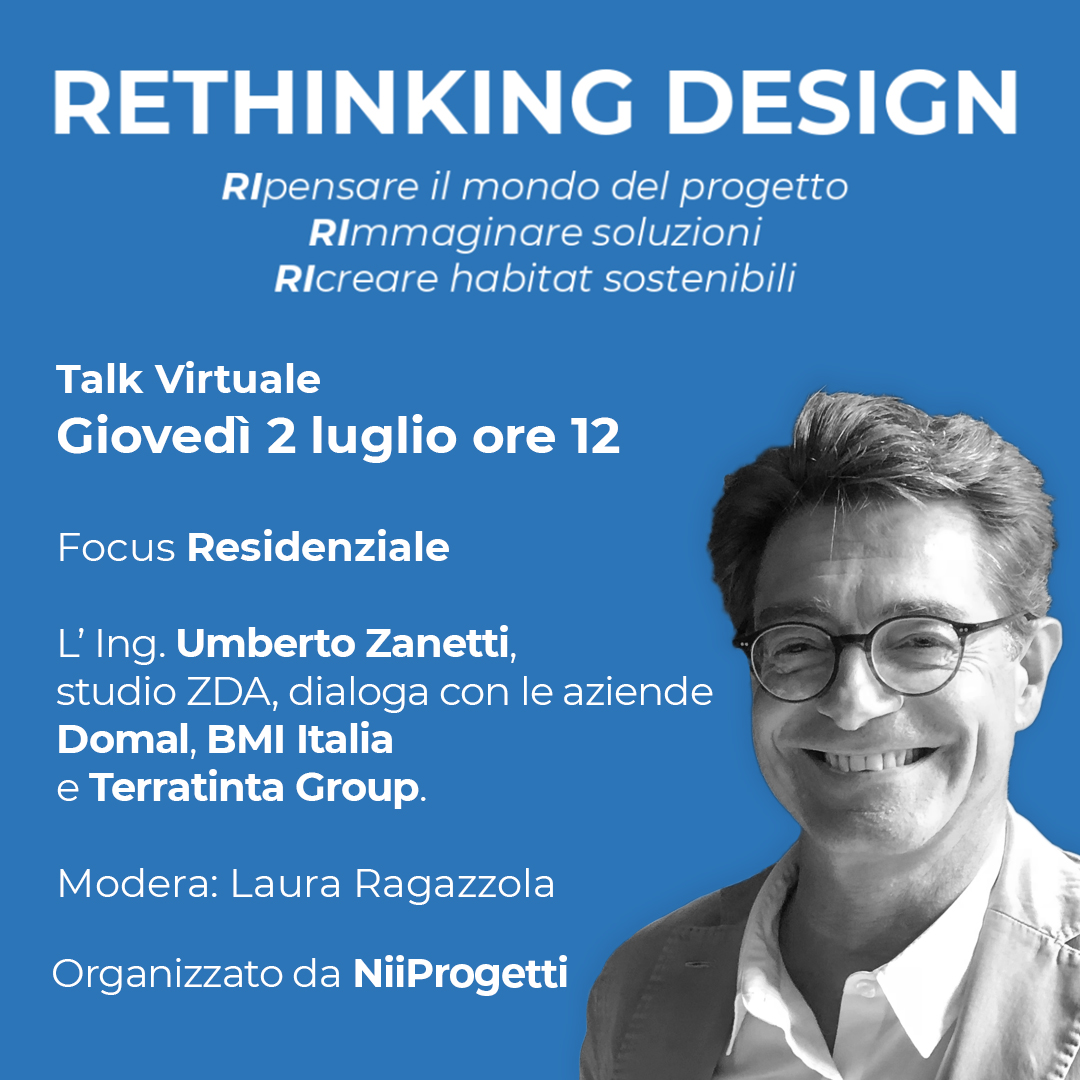 RETHINKING DESIGN

RIpensare il mondo del progetto
RImmaginare soluzioni
RIcreare habitat sostenibili

Talk Virtuale
Giovedì 2 luglio ore 12

Focus Residenziale

L' Ing. Umberto Zanetti, studio ZDA, dialoga con le aziende Domal, BMI Italia e Terratinta Group.

Modera: Laura Ragazzola

Organizzato da NiiProgetti